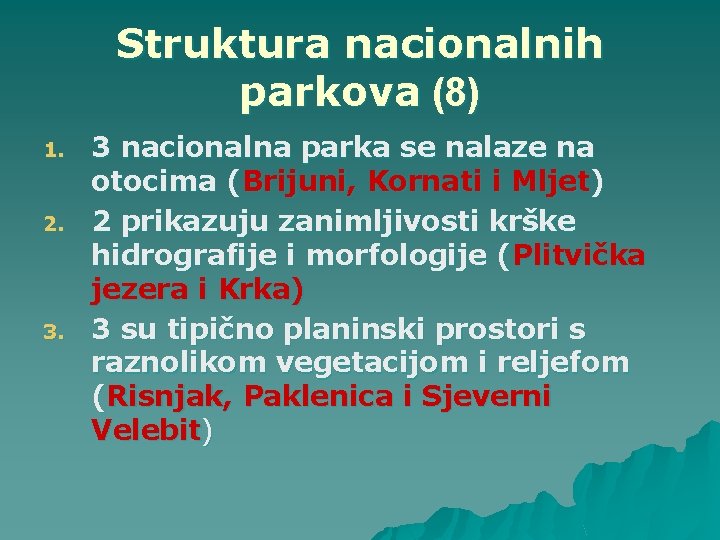 Struktura nacionalnih parkova (8)

1. 3 nacionalna parka se nalaze na otocima (Brijuni, Kornati i Mljet)
2. 2 prikazuju zanimljivosti krške hidrografije i morfologije (Plitvička jezera i Krka)
3. 3 su tipično planinski prostori s raznolikom vegetacijom i reljefom (Risnjak, Paklenica i Sjeverni Velebit)